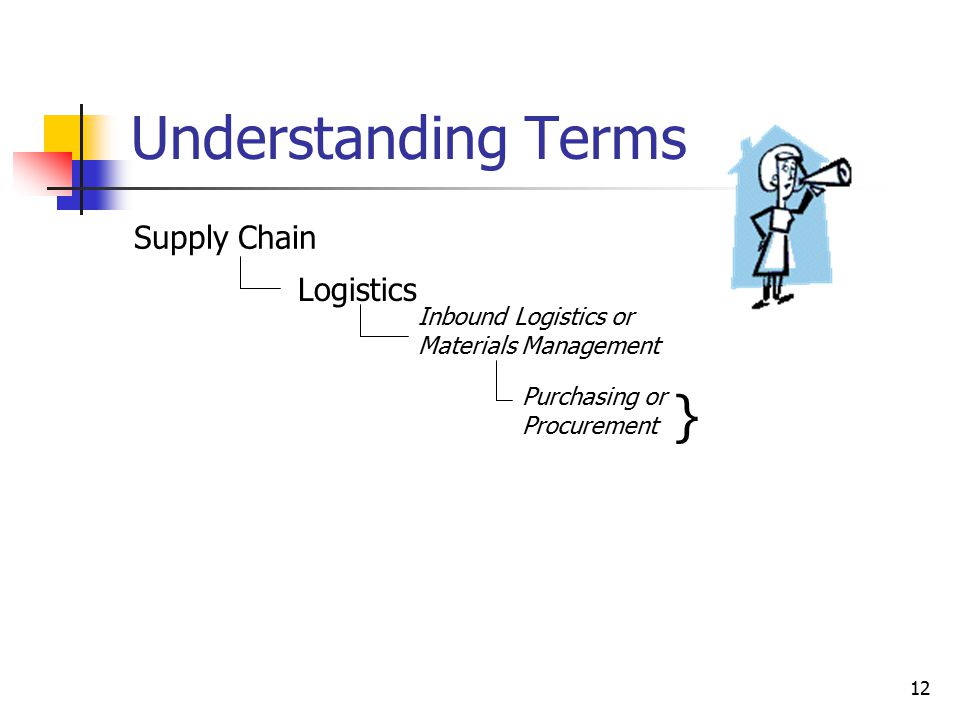 Understanding Terms

Supply Chain

Logistics

Inbound Logistics or Materials Management

Purchasing or Procurement }

12